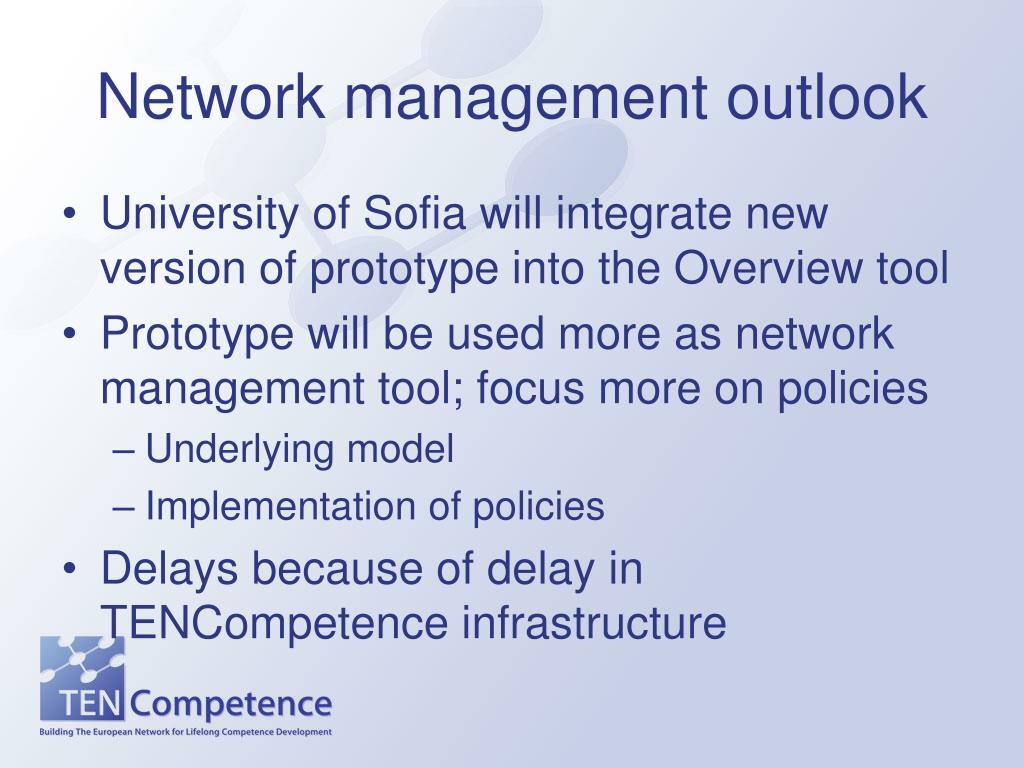 Network management outlook

• University of Sofia will integrate new version of prototype into the Overview tool
• Prototype will be used more as network management tool; focus more on policies
– Underlying model
– Implementation of policies
• Delays because of delay in TENCompetence infrastructure

TEN Competence
Building The European Network for Lifelong Competence Development